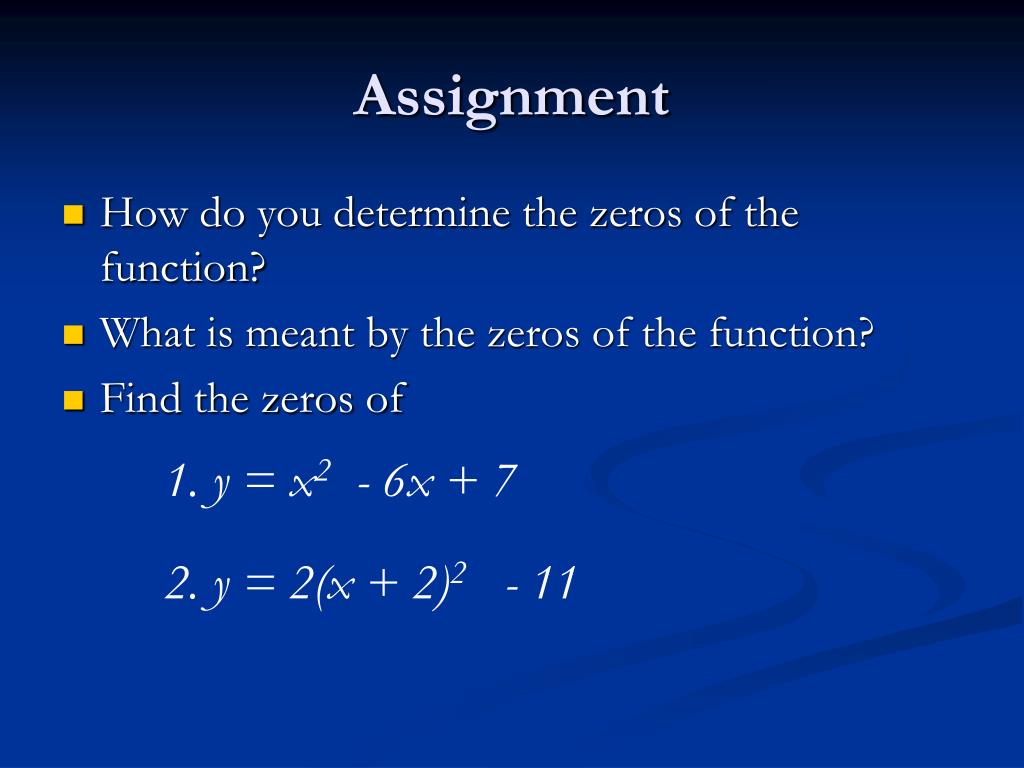 Assignment

- How do you determine the zeros of the function?
- What is meant by the zeros of the function?
- Find the zeros of

1. $y = x^2 - 6x + 7$

2. $y = 2(x + 2)^2 - 11$